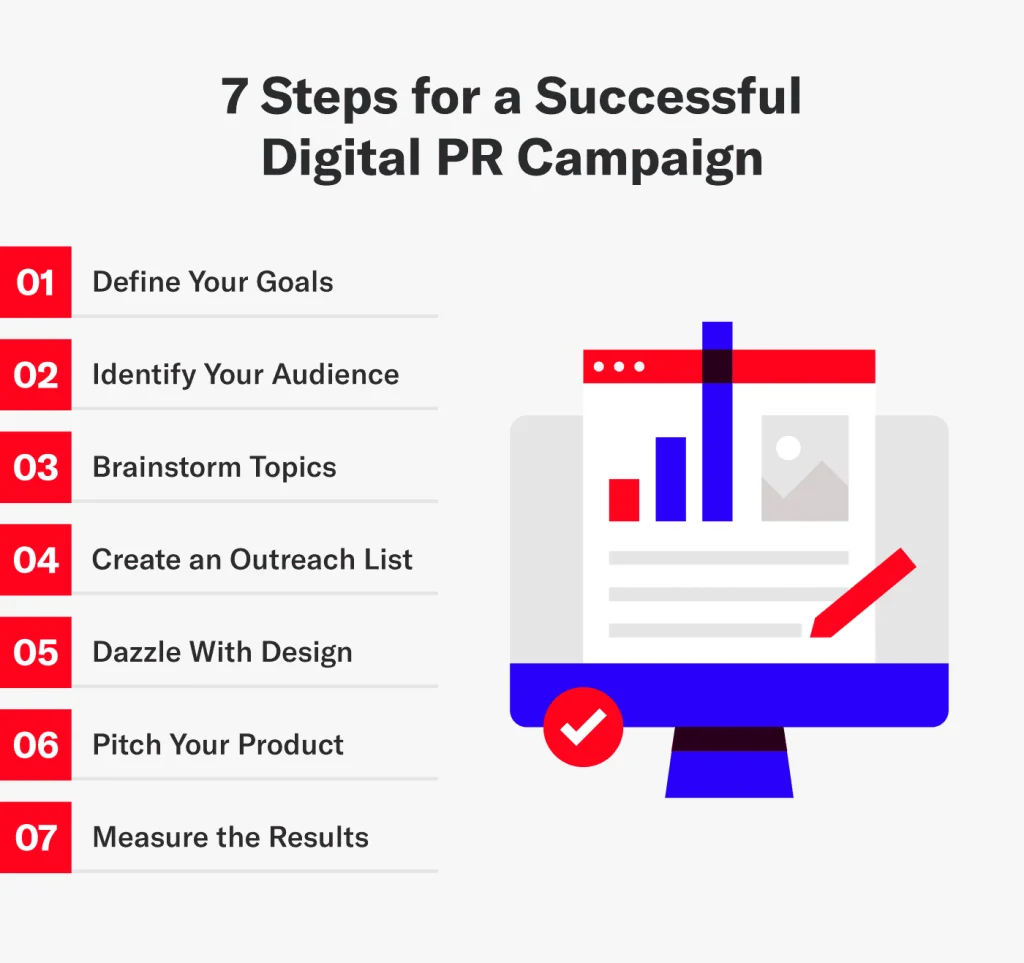 7 Steps for a Successful Digital PR Campaign

01 Define Your Goals

02 Identify Your Audience

03 Brainstorm Topics

04 Create an Outreach List

05 Dazzle With Design

06 Pitch Your Product

07 Measure the Results